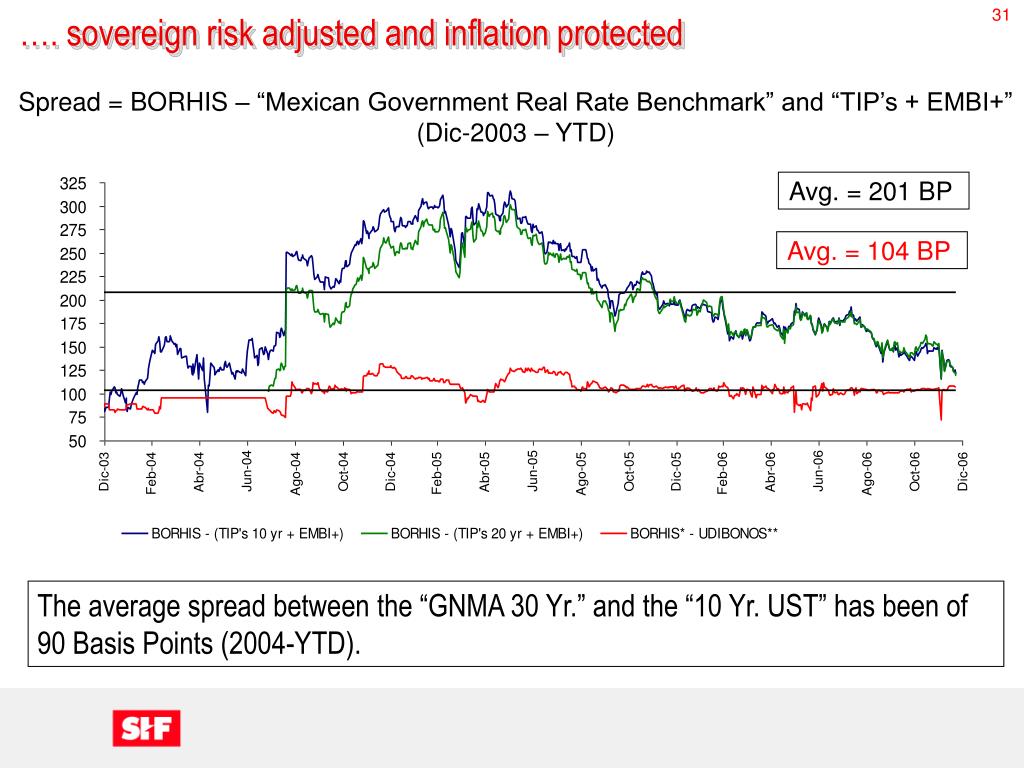 31

…. sovereign risk adjusted and inflation protected

Spread = BORHIS – “Mexican Government Real Rate Benchmark” and “TIP’s + EMBI+” (Dic-2003 – YTD)

Avg. = 201 BP

Avg. = 104 BP

325
300
275
250
225
200
175
150
125
100
75
50

Dic-03 Feb-04 Abr-04 Jun-04 Ago-04 Oct-04 Dic-04 Feb-05 Abr-05 Jun-05 Ago-05 Oct-05 Dic-05 Feb-06 Abr-06 Jun-06 Ago-06 Oct-06 Dic-06

BORHIS - (TIP's 10 yr + EMBI+) BORHIS - (TIP's 20 yr + EMBI+) BORHIS* - UDIBONOS**

The average spread between the “GNMA 30 Yr.” and the “10 Yr. UST” has been of 90 Basis Points (2004-YTD).

SHF